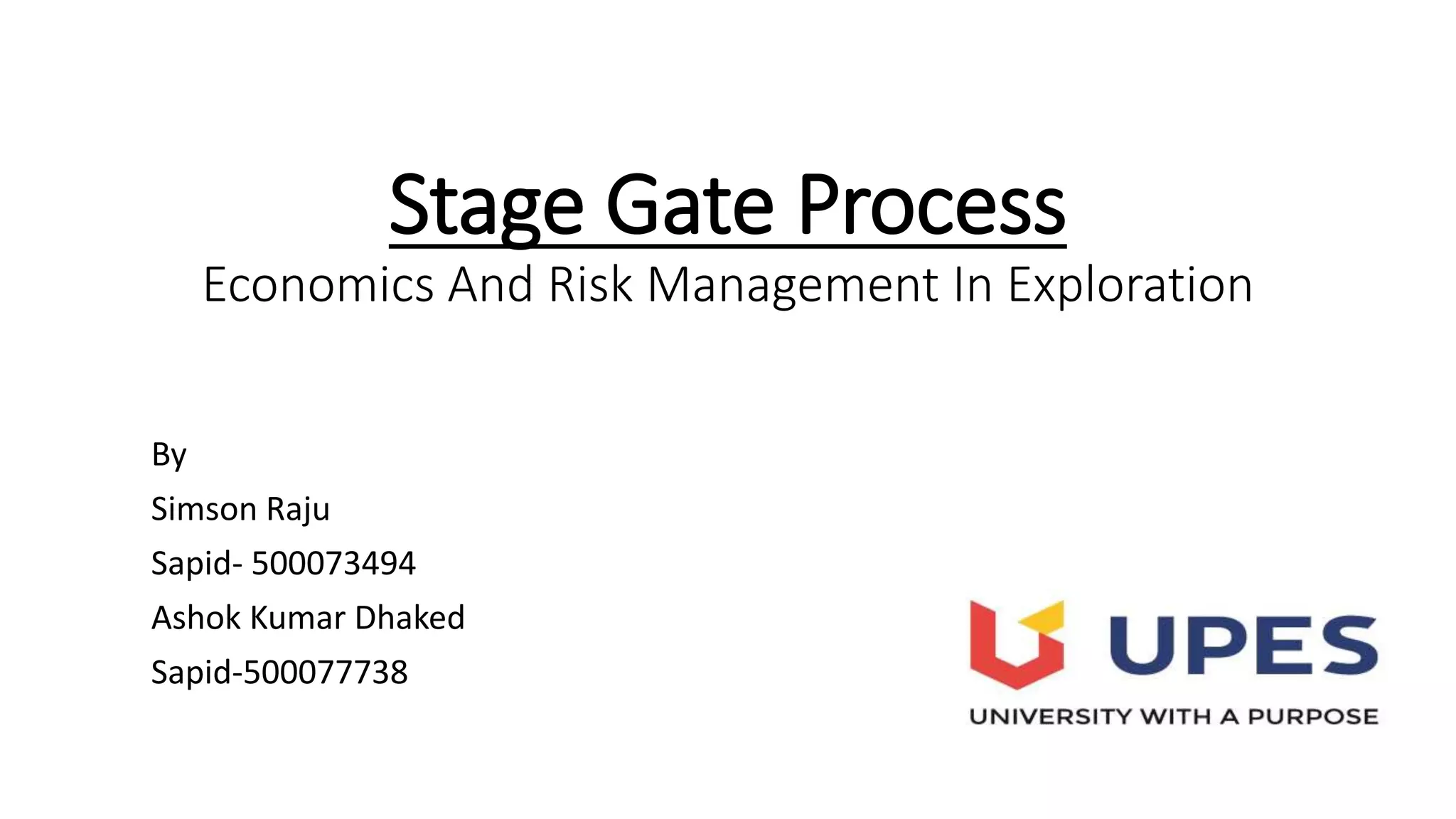 Stage Gate Process

Economics And Risk Management In Exploration

By

Simson Raju

Sapid- 500073494

Ashok Kumar Dhaked

Sapid-500077738

UPES

UNIVERSITY WITH A PURPOSE